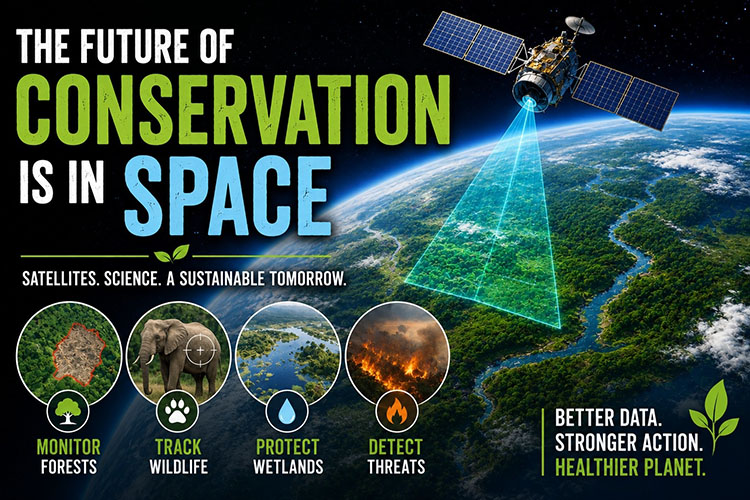 THE FUTURE OF
CONSERVATION
IS IN SPACE

SATELLITES. SCIENCE. A SUSTAINABLE TOMORROW.

MONITOR FORESTS

TRACK WILDLIFE

PROTECT WETLANDS

DETECT THREATS

BETTER DATA.
STRONGER ACTION.
HEALTHIER PLANET.